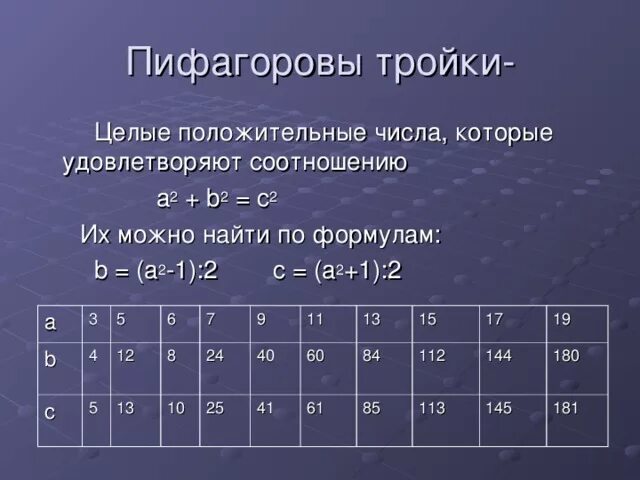 Пифагоровы тройки-

Целые положительные числа, которые удовлетворяют соотношению

$a^2 + b^2 = c^2$

Их можно найти по формулам:

$b = (a^2-1):2$ $c = (a^2+1):2$

| a | 3 | 5 | 6 | 7 | 9 | 11 | 13 | 15 | 17 | 19 |
|---|---|---|---|---|---|---|---|---|---|---|
| b | 4 | 12 | 8 | 24 | 40 | 60 | 84 | 112 | 144 | 180 |
| c | 5 | 13 | 10 | 25 | 41 | 61 | 85 | 113 | 145 | 181 |